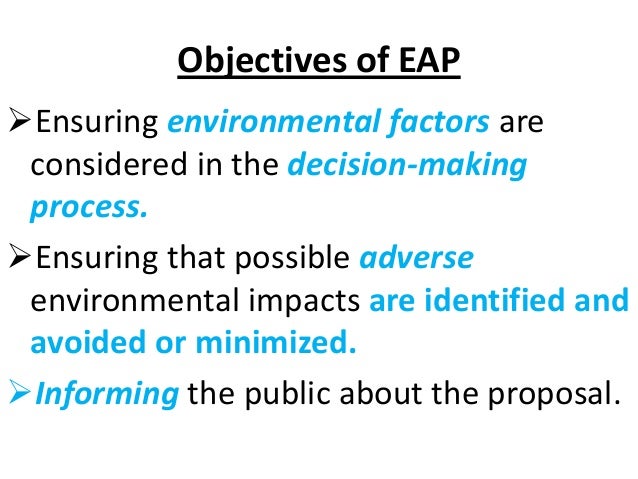 Objectives of EAP

➢Ensuring environmental factors are considered in the decision-making process.

➢Ensuring that possible adverse environmental impacts are identified and avoided or minimized.

➢Informing the public about the proposal.